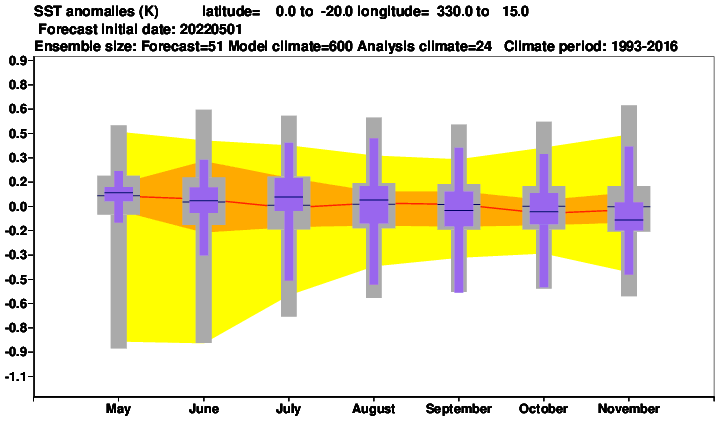 SST anomalies (K) latitude= 0.0 to -20.0 longitude= 330.0 to 15.0
Forecast initial date: 20220501
Ensemble size: Forecast=51 Model climate=600 Analysis climate=24 Climate period: 1993-2016

0.9
0.8
0.6
0.5
0.3
0.2
0.0
-0.2
-0.3
-0.5
-0.6
-0.8
-0.9
-1.1

May
June
July
August
September
October
November